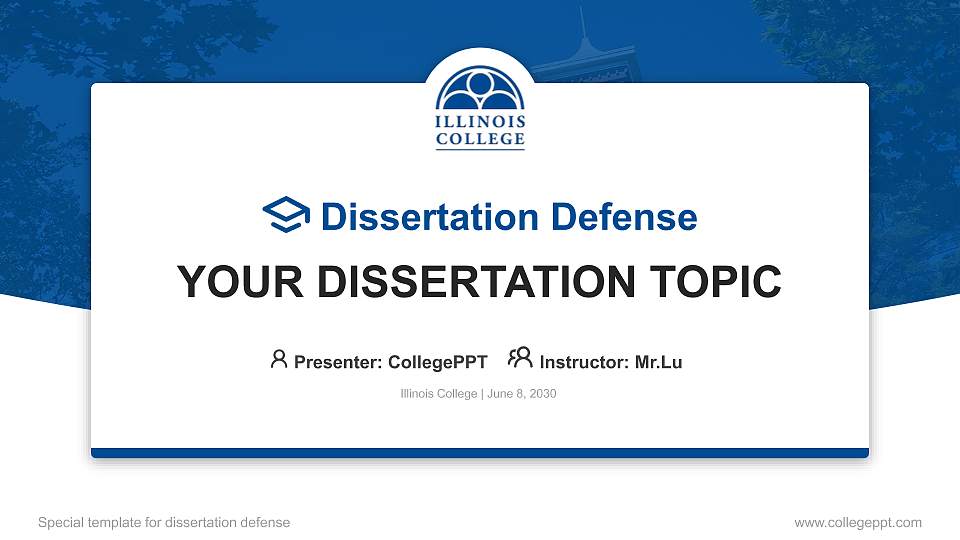 ILLINOIS COLLEGE

Dissertation Defense

YOUR DISSERTATION TOPIC

Presenter: CollegePPT Instructor: Mr.Lu

Illinois College | June 8, 2030

Special template for dissertation defense

www.collegeppt.com